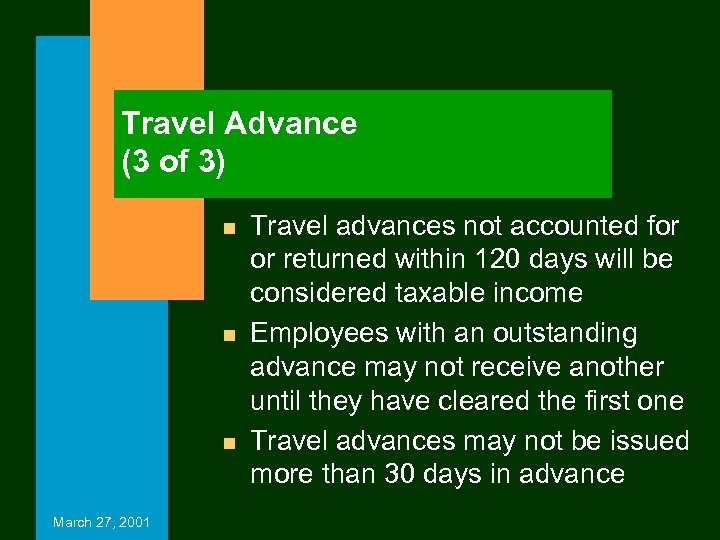 Travel Advance
(3 of 3)

- Travel advances not accounted for or returned within 120 days will be considered taxable income
- Employees with an outstanding advance may not receive another until they have cleared the first one
- Travel advances may not be issued more than 30 days in advance

March 27, 2001